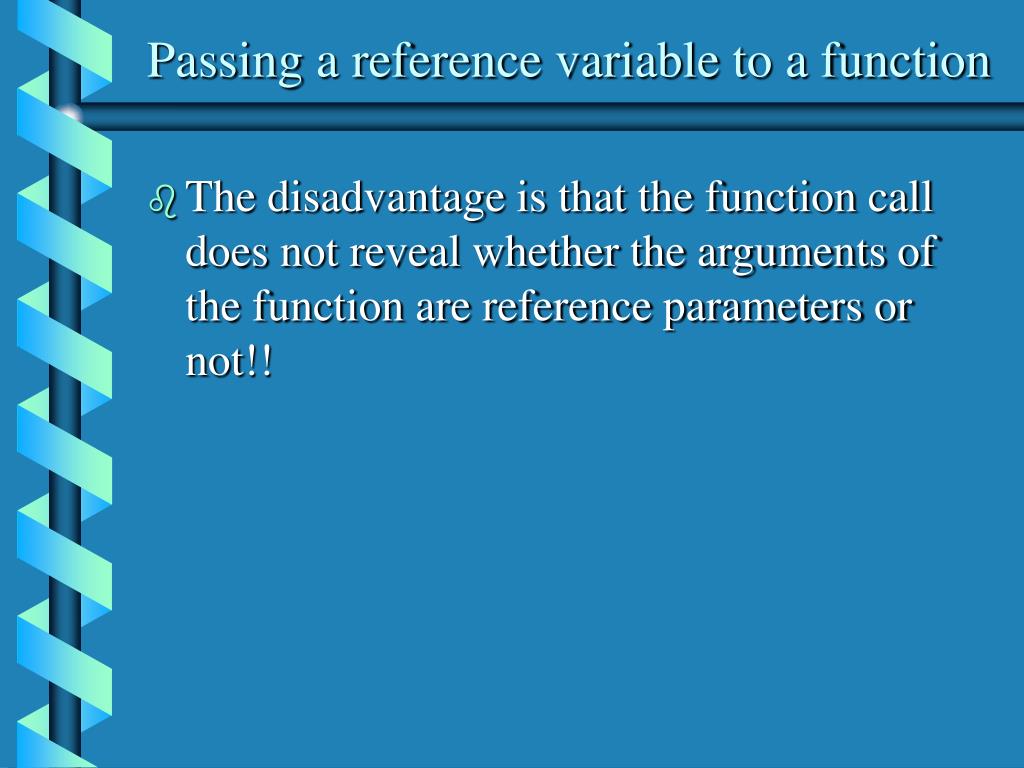 Passing a reference variable to a function

The disadvantage is that the function call does not reveal whether the arguments of the function are reference parameters or not!!